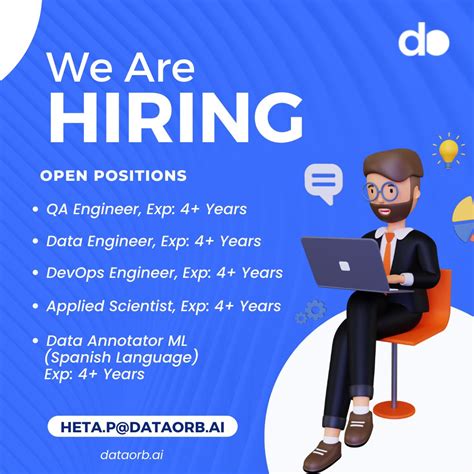 do

We Are
HIRING

OPEN POSITIONS

• QA Engineer, Exp: 4+ Years
• Data Engineer, Exp: 4+ Years
• DevOps Engineer, Exp: 4+ Years
• Applied Scientist, Exp: 4+ Years
• Data Annotator ML (Spanish Language) Exp: 4+ Years

HETA.P@DATAORB.AI

dataorb.ai